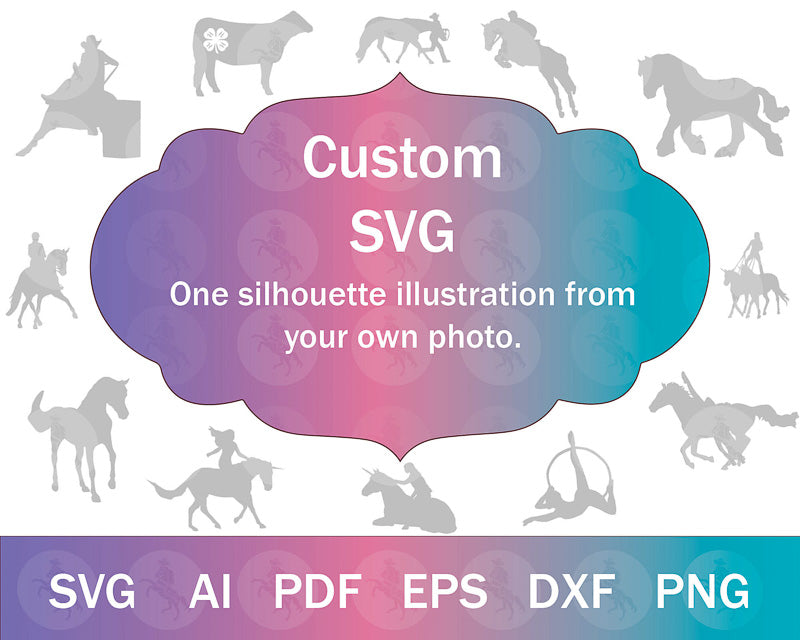 Custom SVG

One silhouette illustration from your own photo.

SVG AI PDF EPS DXF PNG